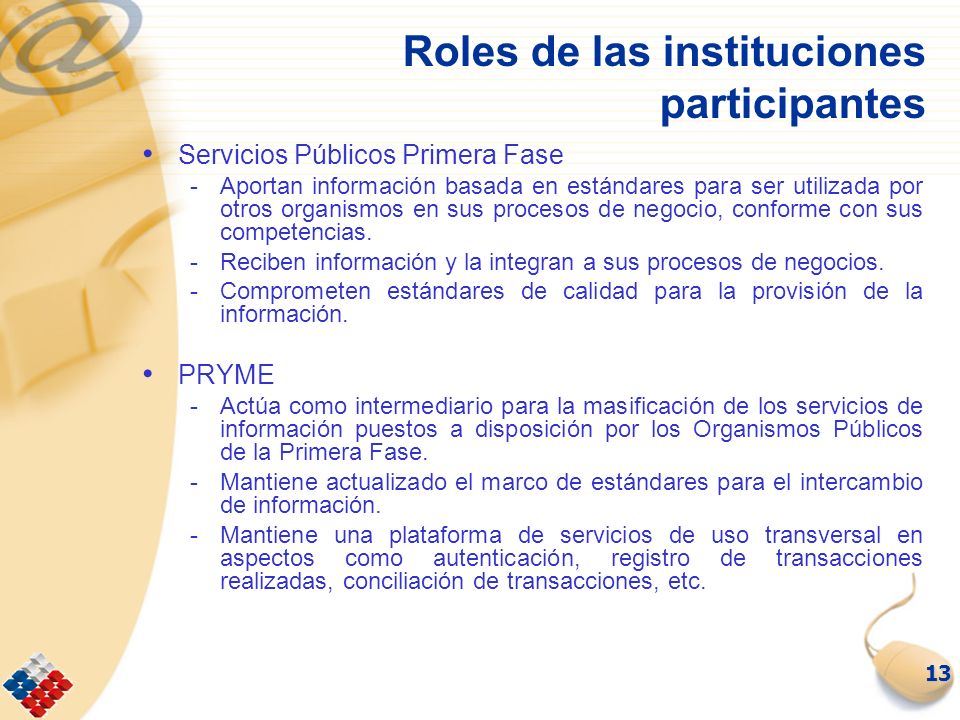 Roles de las instituciones participantes

• Servicios Públicos Primera Fase
- Aportan información basada en estándares para ser utilizada por otros organismos en sus procesos de negocio, conforme con sus competencias.
- Reciben información y la integran a sus procesos de negocios.
- Comprometen estándares de calidad para la provisión de la información.

• PRYME
- Actúa como intermediario para la masificación de los servicios de información puestos a disposición por los Organismos Públicos de la Primera Fase.
- Mantiene actualizado el marco de estándares para el intercambio de información.
- Mantiene una plataforma de servicios de uso transversal en aspectos como autenticación, registro de transacciones realizadas, conciliación de transacciones, etc.

13